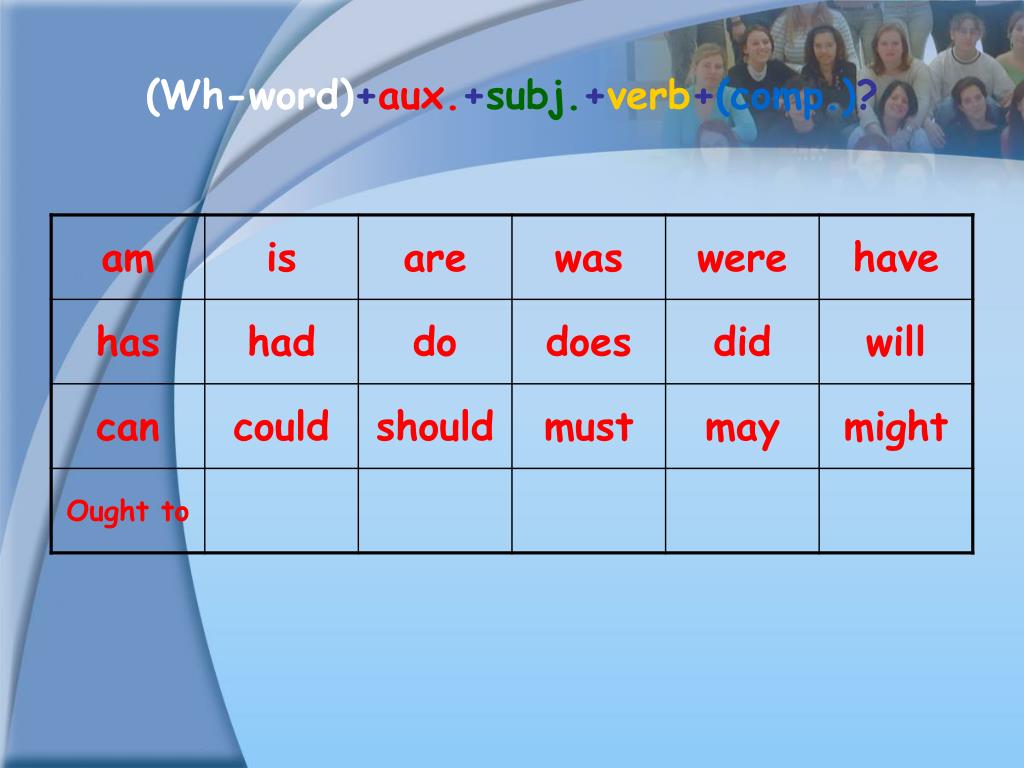 (Wh-word)+aux.+subj.+verb+(comp.)?

| am | is | are | was | were | have |
|---|---|---|---|---|---|
| has | had | do | does | did | will |
| can | could | should | must | may | might |
| Ought to | | | | | |